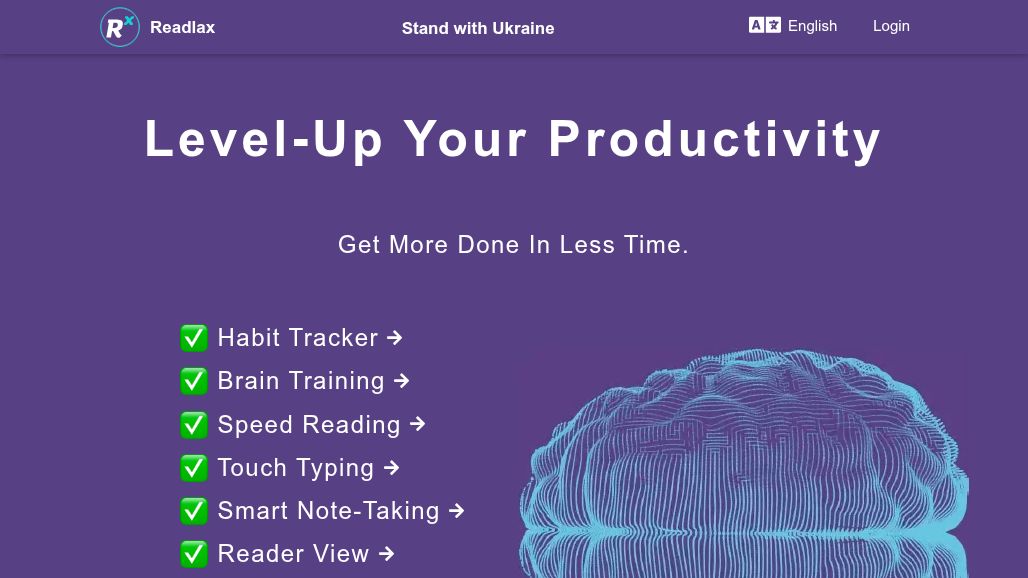 Readlax

Stand with Ukraine

English

Login

Level-Up Your Productivity

Get More Done In Less Time.

✅ Habit Tracker →
✅ Brain Training →
✅ Speed Reading →
✅ Touch Typing →
✅ Smart Note-Taking →
✅ Reader View →